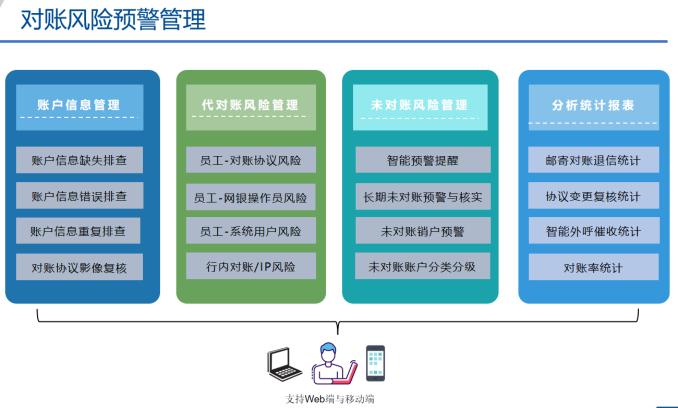 对账风险预警管理

账户信息管理

账户信息缺失排查

账户信息错误排查

账户信息重复排查

对账协议影像复核

代对账风险管理

员工-对账协议风险

员工-网银操作员风险

员工-系统用户风险

行内对账/IP风险

未对账风险管理

智能预警提醒

长期未对账预警与核实

未对账销户预警

未对账账户分类分级

分析统计报表

邮寄对账退信统计

协议变更复核统计

智能外呼催收统计

对账率统计

支持Web端与移动端